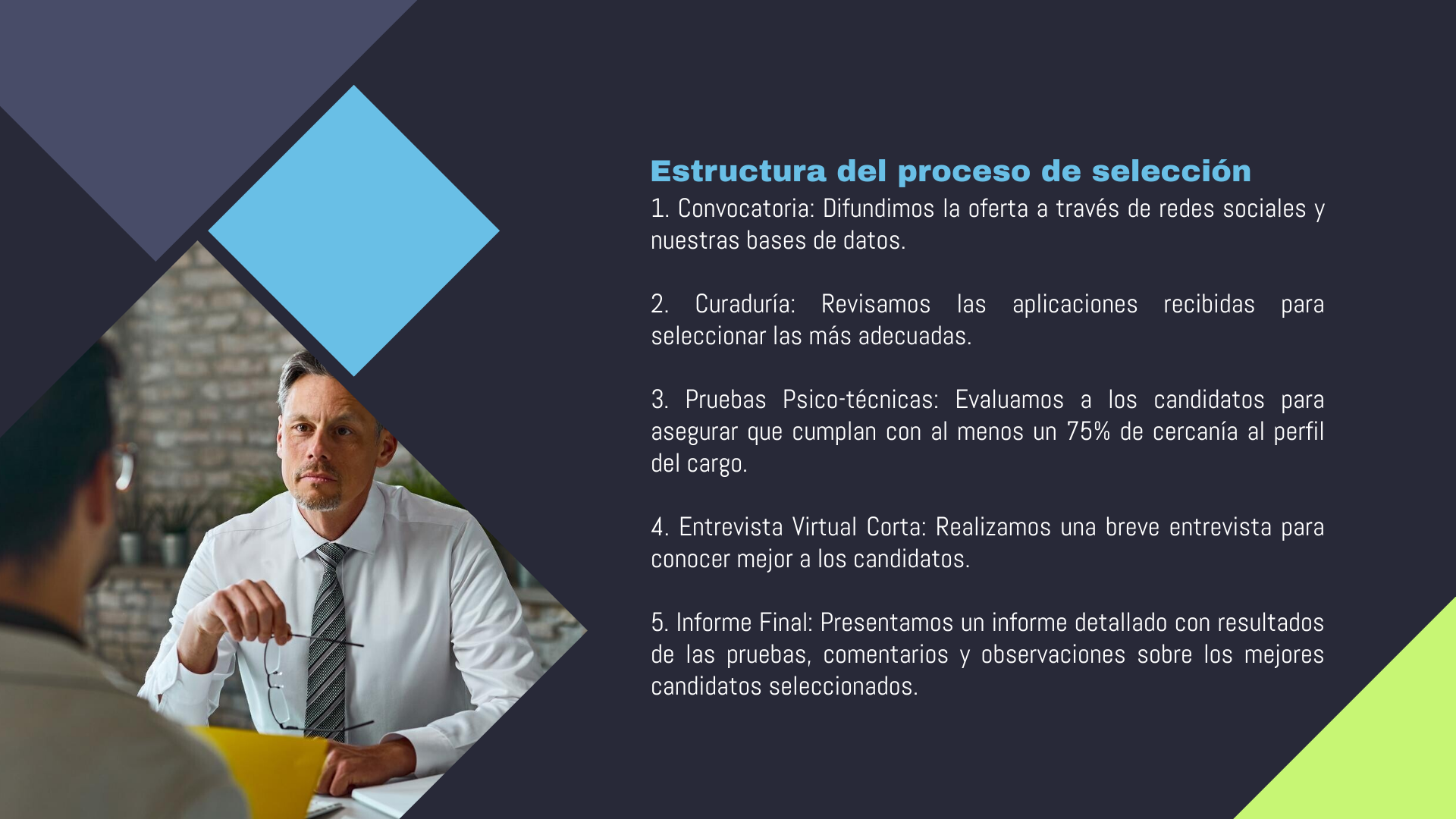 Estructura del proceso de selección

1. Convocatoria: Difundimos la oferta a través de redes sociales y nuestras bases de datos.

2. Curaduría: Revisamos las aplicaciones recibidas para seleccionar las más adecuadas.

3. Pruebas Psico-técnicas: Evaluamos a los candidatos para asegurar que cumplan con al menos un 75% de cercanía al perfil del cargo.

4. Entrevista Virtual Corta: Realizamos una breve entrevista para conocer mejor a los candidatos.

5. Informe Final: Presentamos un informe detallado con resultados de las pruebas, comentarios y observaciones sobre los mejores candidatos seleccionados.